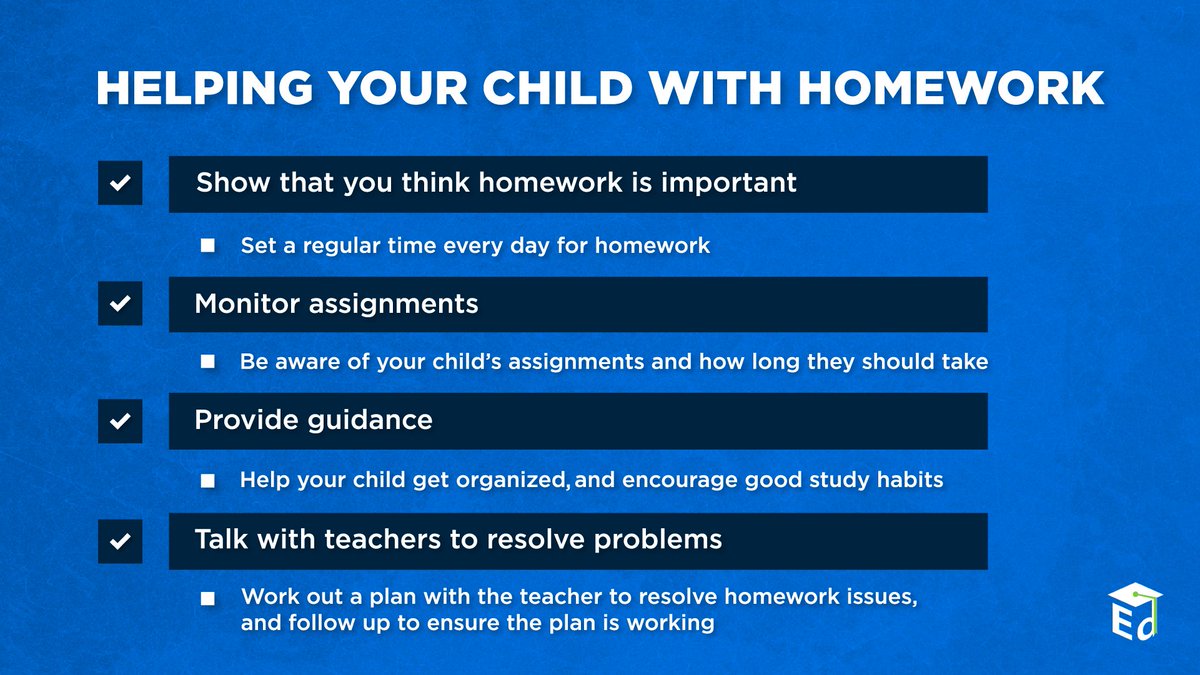 HELPING YOUR CHILD WITH HOMEWORK

Show that you think homework is important

Set a regular time every day for homework

Monitor assignments

Be aware of your child's assignments and how long they should take

Provide guidance

Help your child get organized, and encourage good study habits

Talk with teachers to resolve problems

Work out a plan with the teacher to resolve homework issues, and follow up to ensure the plan is working

Ed